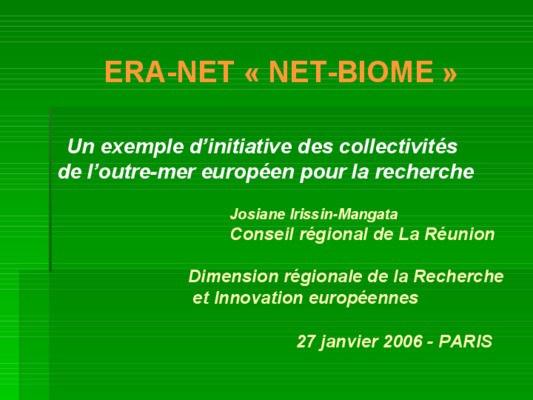 ERA-NET « NET-BIOME »

Un exemple d'initiative des collectivités de l'outre-mer européen pour la recherche

Josiane Irissin-Mangata
Conseil régional de La Réunion

Dimension régionale de la Recherche et Innovation européennes

27 janvier 2006 - PARIS